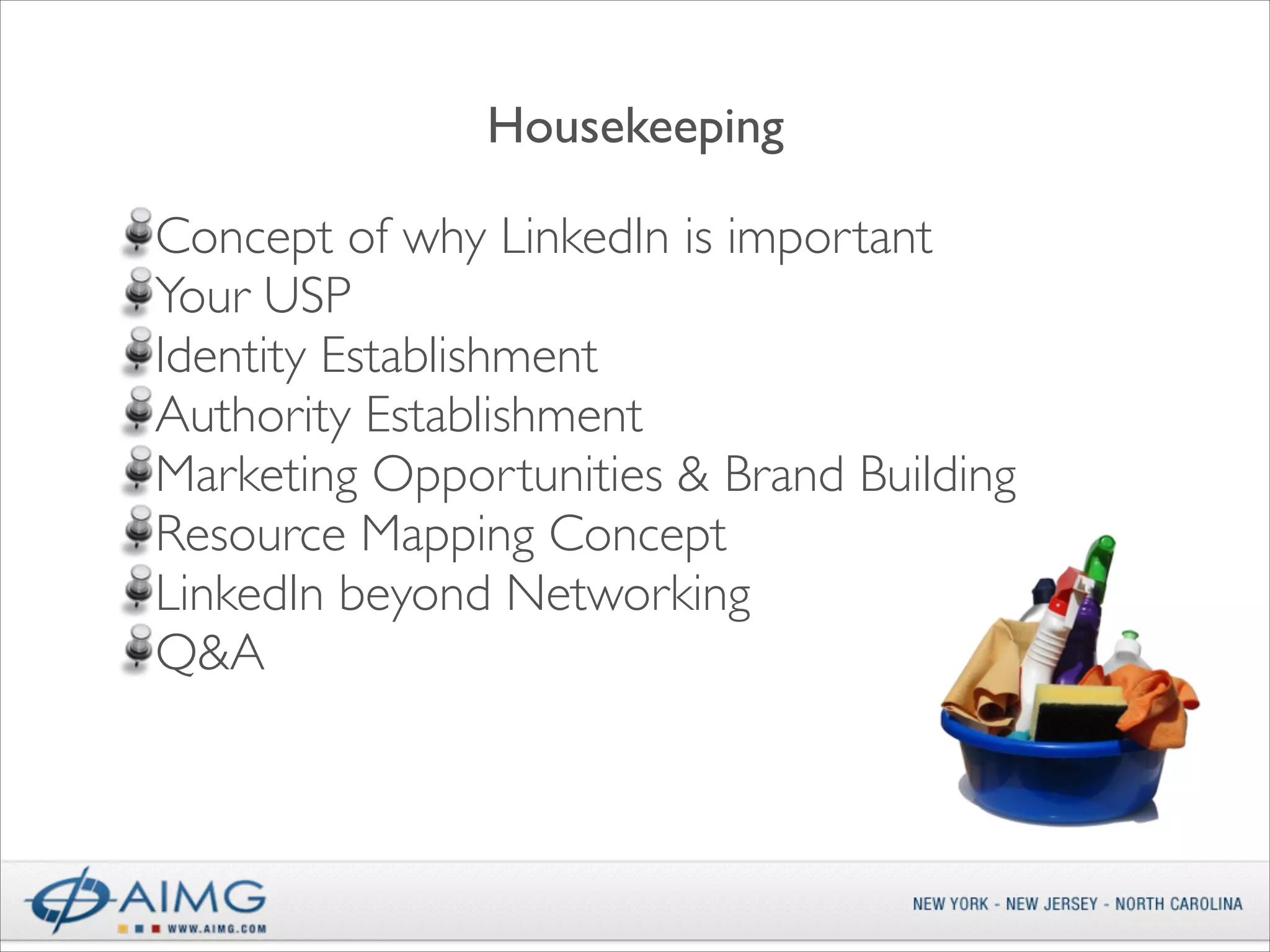 Housekeeping

Concept of why LinkedIn is important
Your USP
Identity Establishment
Authority Establishment
Marketing Opportunities & Brand Building
Resource Mapping Concept
LinkedIn beyond Networking
Q&A

AIMG
WWW.AIMG.COM

NEW YORK - NEW JERSEY - NORTH CAROLINA